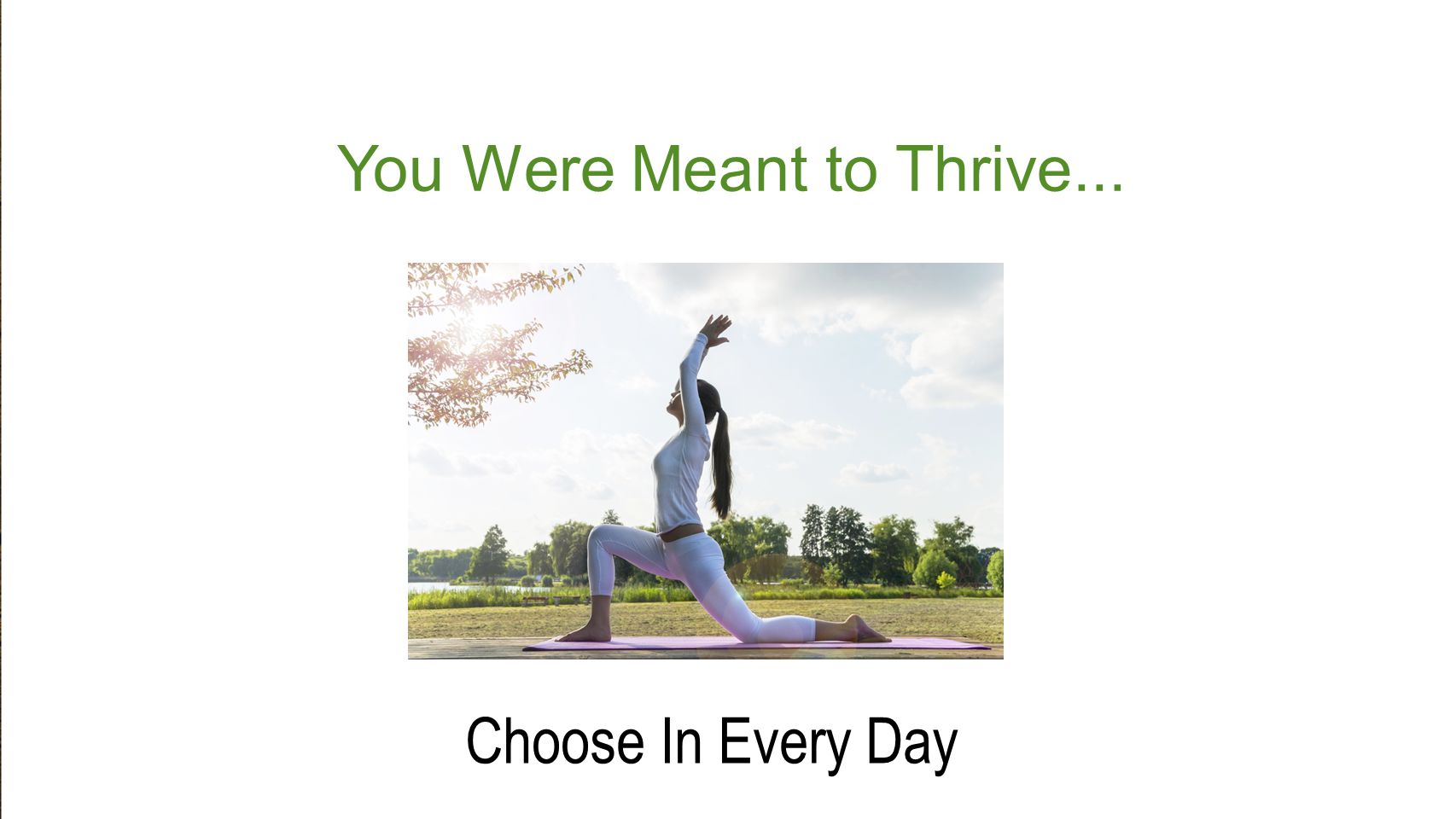 You Were Meant to Thrive...

Choose In Every Day